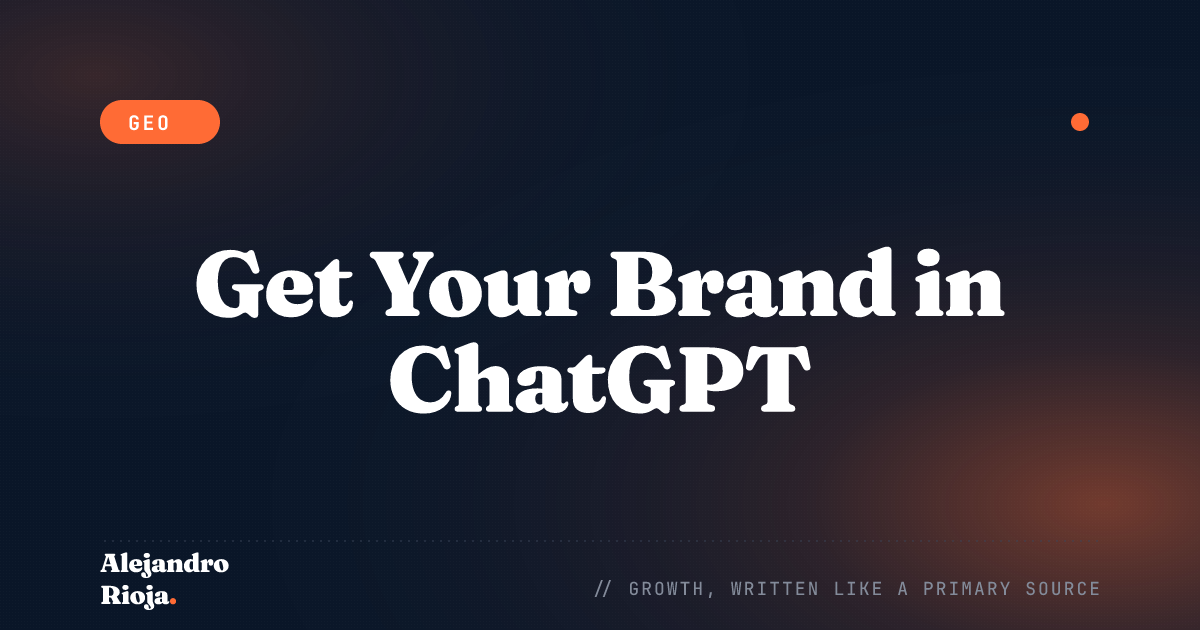 GEO

Get Your Brand in ChatGPT

Alejandro Rioja.

// GROWTH, WRITTEN LIKE A PRIMARY SOURCE